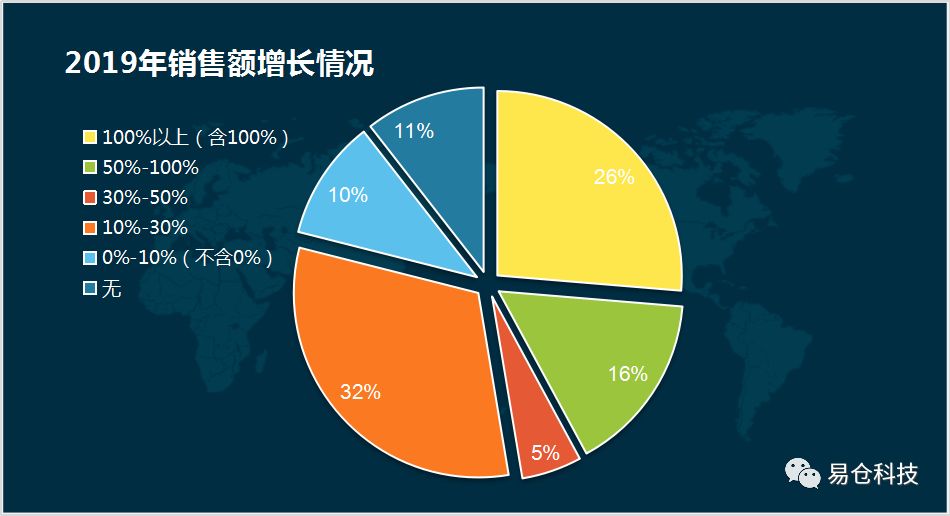 2019年销售额增长情况

100%以上（含100%）
50%-100%
30%-50%
10%-30%
0%-10%（不含0%）
无

26%
16%
5%
32%
10%
11%

易仓科技